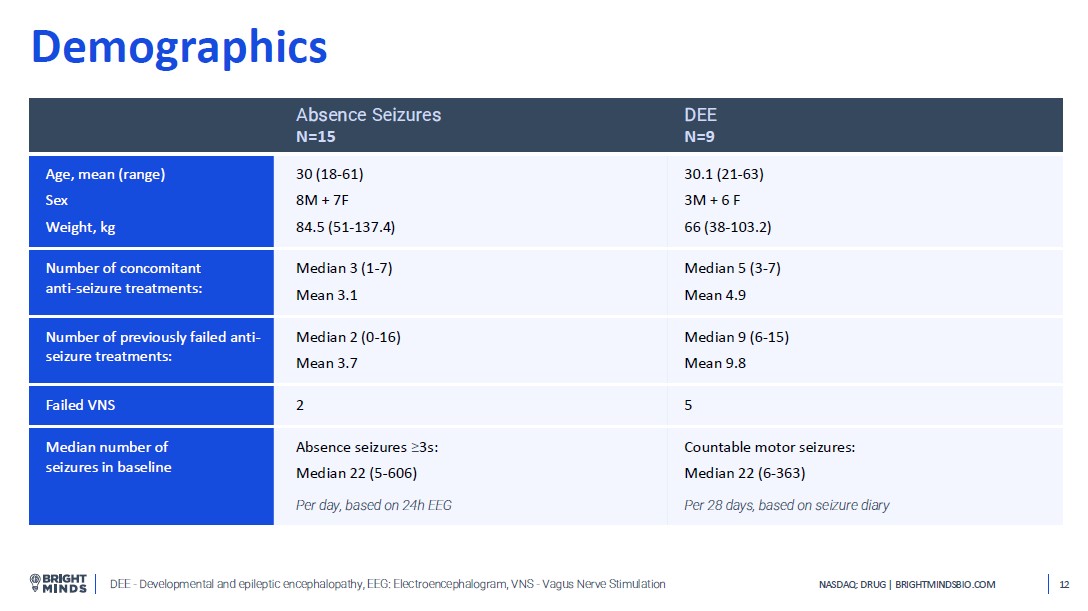 Demographics

| | Absence Seizures N=15 | DEE N=9 |
|---|---|---|
| Age, mean (range) Sex Weight, kg | 30 (18-61) 8M + 7F 84.5 (51-137.4) | 30.1 (21-63) 3M + 6 F 66 (38-103.2) |
| Number of concomitant anti-seizure treatments: | Median 3 (1-7) Mean 3.1 | Median 5 (3-7) Mean 4.9 |
| Number of previously failed anti-seizure treatments: | Median 2 (0-16) Mean 3.7 | Median 9 (6-15) Mean 9.8 |
| Failed VNS | 2 | 5 |
| Median number of seizures in baseline | Absence seizures ≥3s: Median 22 (5-606) Per day, based on 24h EEG | Countable motor seizures: Median 22 (6-363) Per 28 days, based on seizure diary |

BRIGHT MINDS

DEE - Developmental and epileptic encephalopathy, EEG: Electroencephalogram, VNS - Vagus Nerve Stimulation

NASDAQ: DRUG | BRIGHTMINDSBIO.COM

12